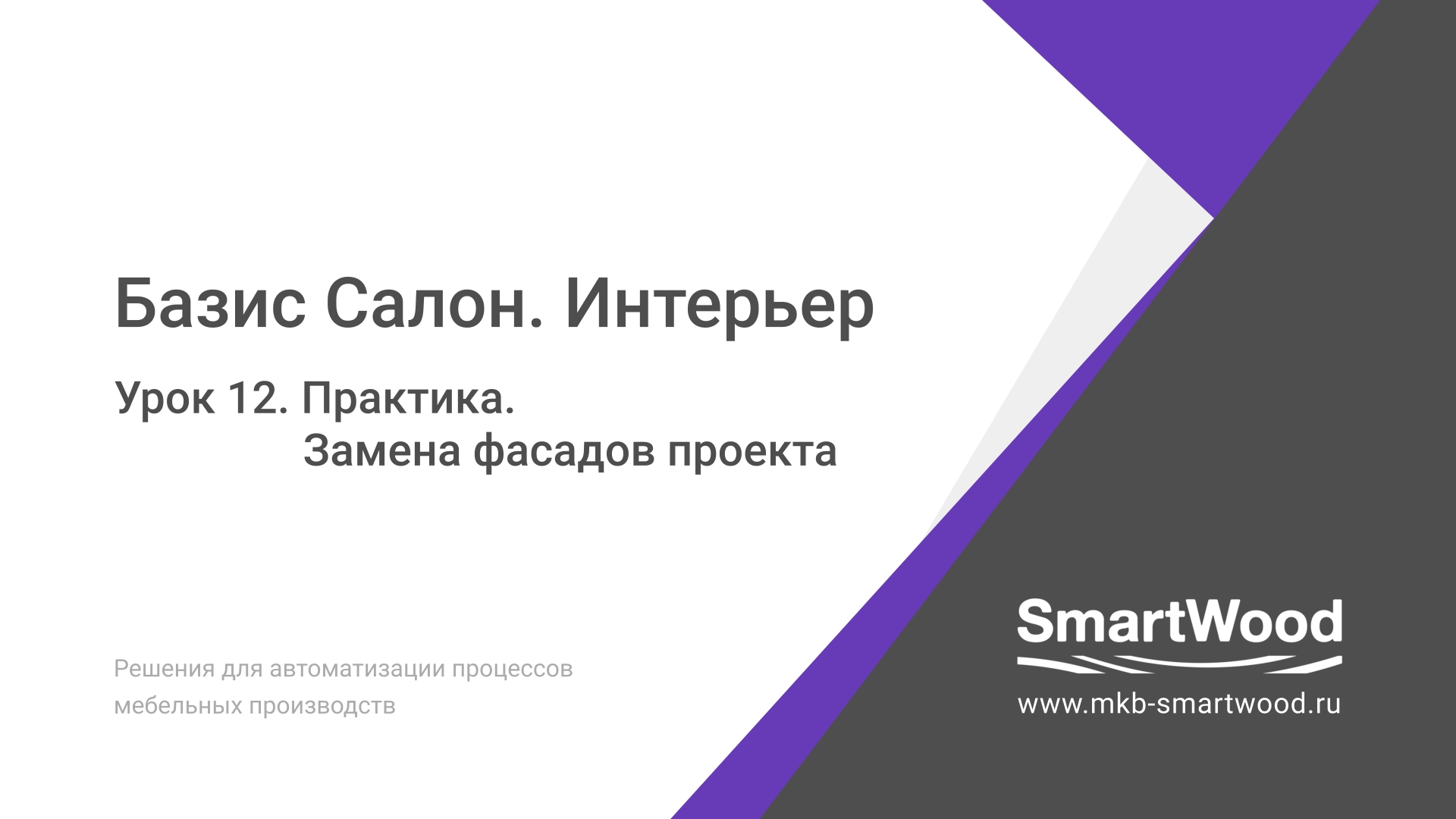 Базис Салон. Интерьер

Урок 12. Практика.
Замена фасадов проекта

Решения для автоматизации процессов мебельных производств

SmartWood

www.mkb-smartwood.ru